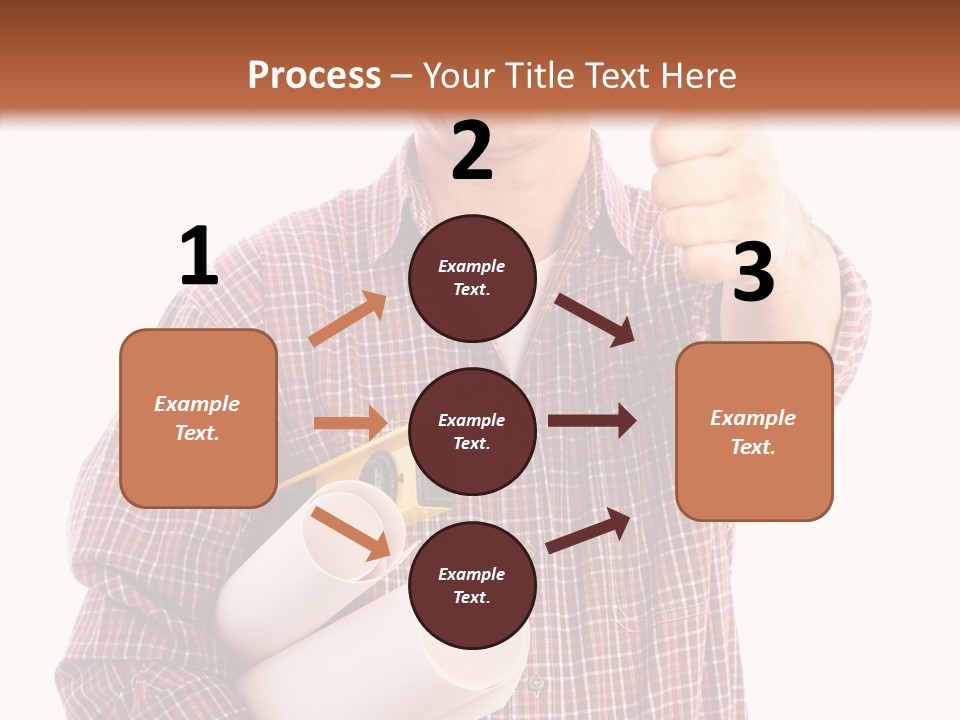 Process – Your Title Text Here

1

Example Text.

2

Example Text.

Example Text.

Example Text.

3

Example Text.